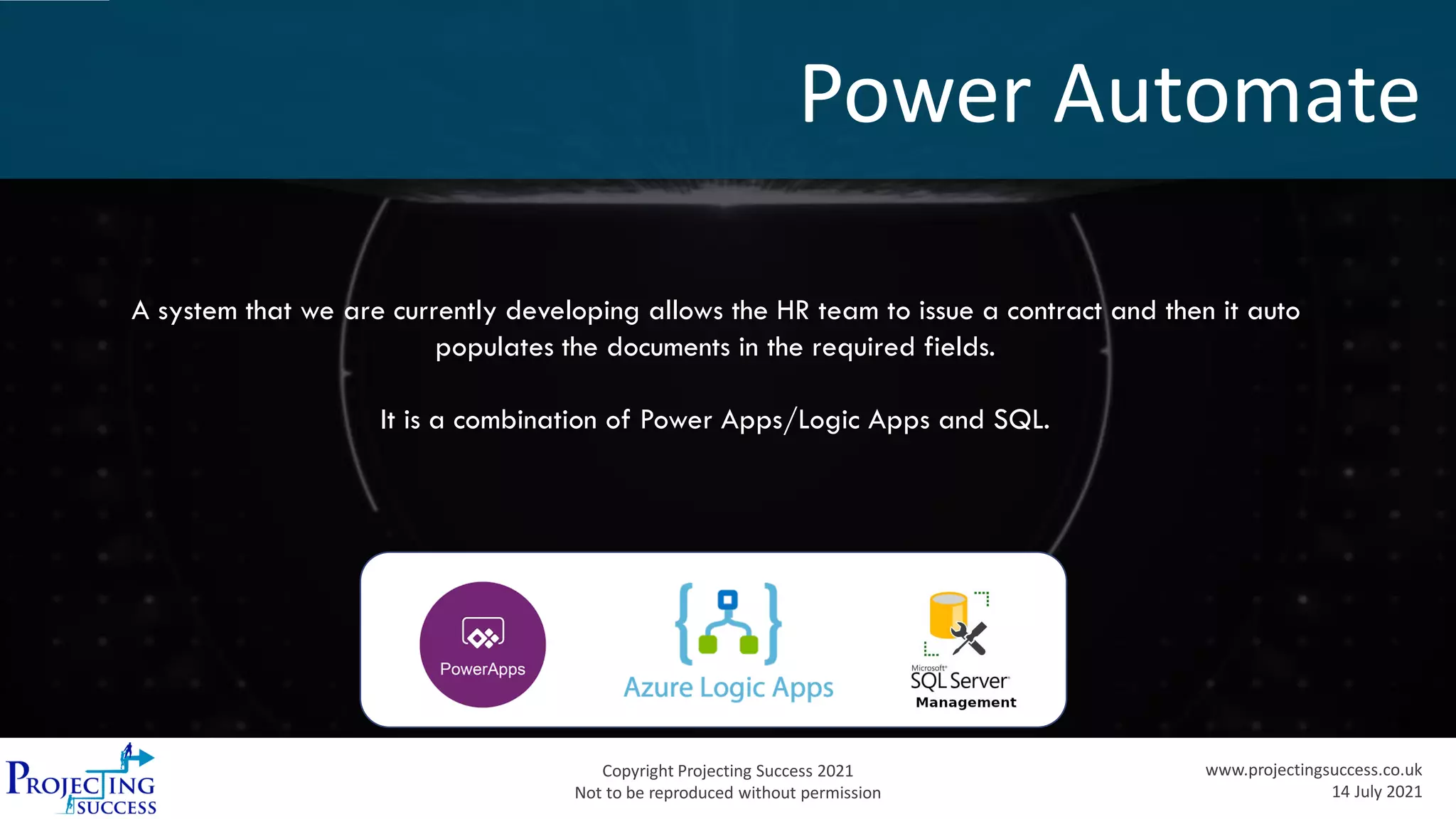 Power Automate

A system that we are currently developing allows the HR team to issue a contract and then it auto populates the documents in the required fields.

It is a combination of Power Apps/Logic Apps and SQL.

PowerApps

Azure Logic Apps

Microsoft SQL Server Management

PROJECTING SUCCESS

Copyright Projecting Success 2021
Not to be reproduced without permission

www.projectingsuccess.co.uk
14 July 2021